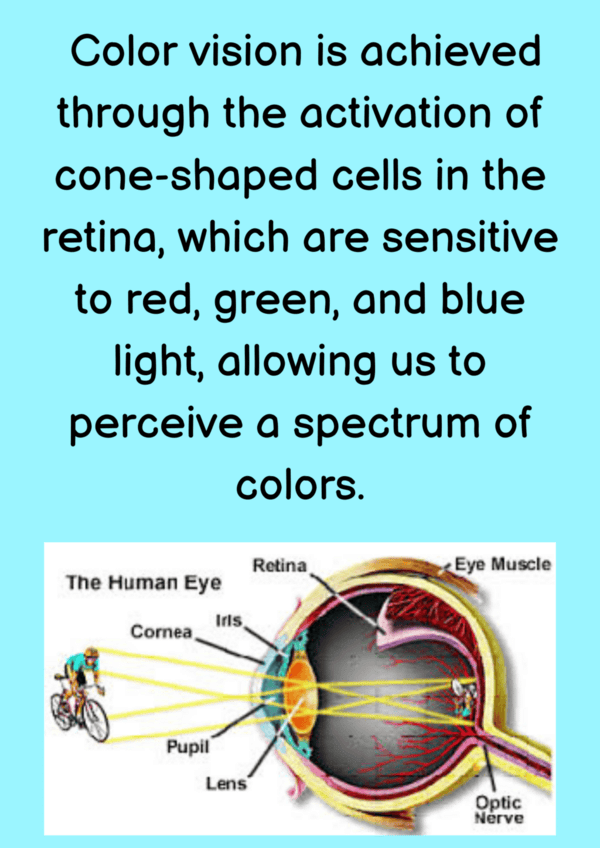 Color vision is achieved through the activation of cone-shaped cells in the retina, which are sensitive to red, green, and blue light, allowing us to perceive a spectrum of colors.

The Human Eye

Retina

Eye Muscle

Iris

Cornea

Pupil

Lens

Optic Nerve